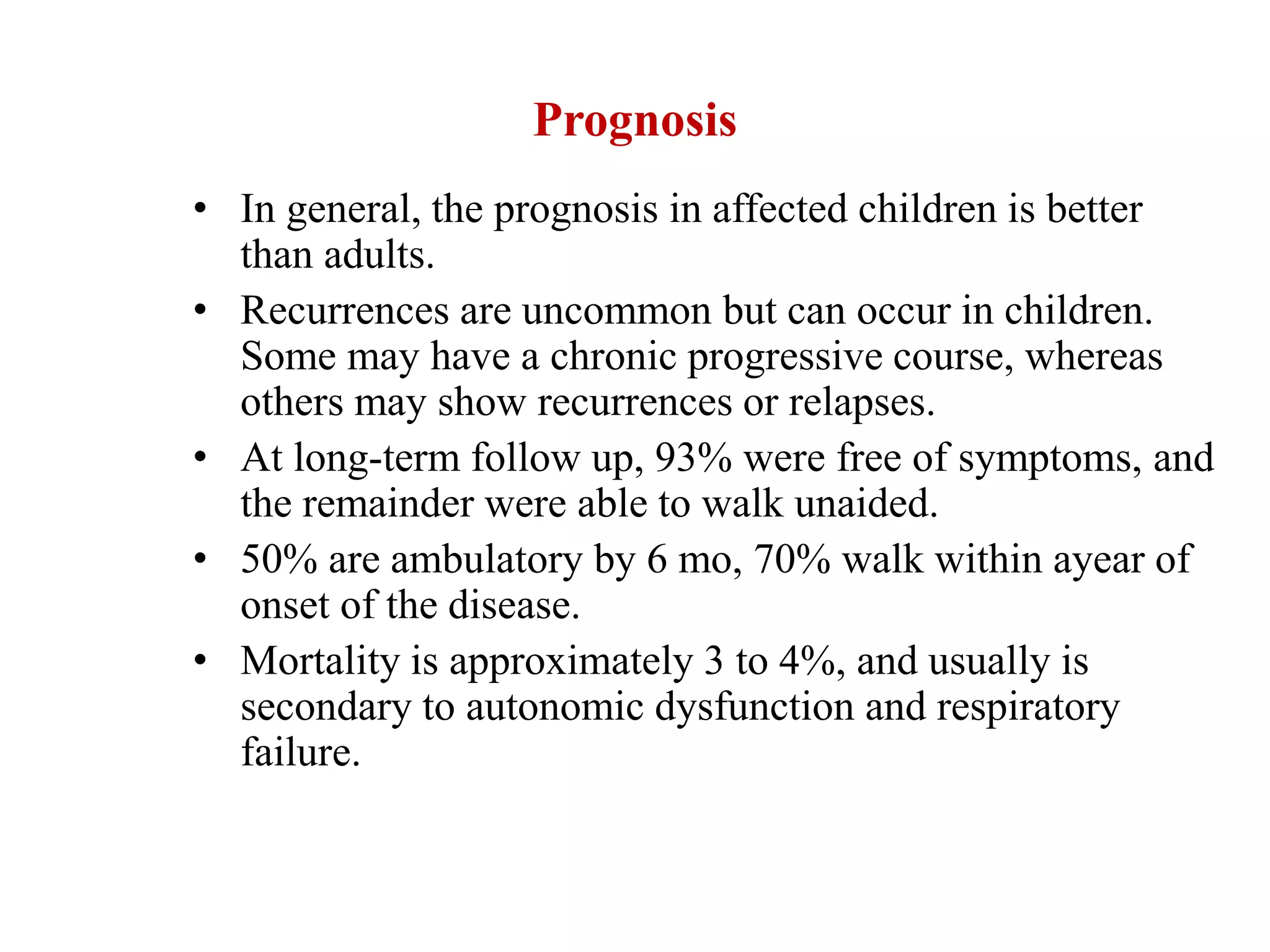 Prognosis

• In general, the prognosis in affected children is better than adults.

• Recurrences are uncommon but can occur in children. Some may have a chronic progressive course, whereas others may show recurrences or relapses.

• At long-term follow up, 93% were free of symptoms, and the remainder were able to walk unaided.

• 50% are ambulatory by 6 mo, 70% walk within ayear of onset of the disease.

• Mortality is approximately 3 to 4%, and usually is secondary to autonomic dysfunction and respiratory failure.